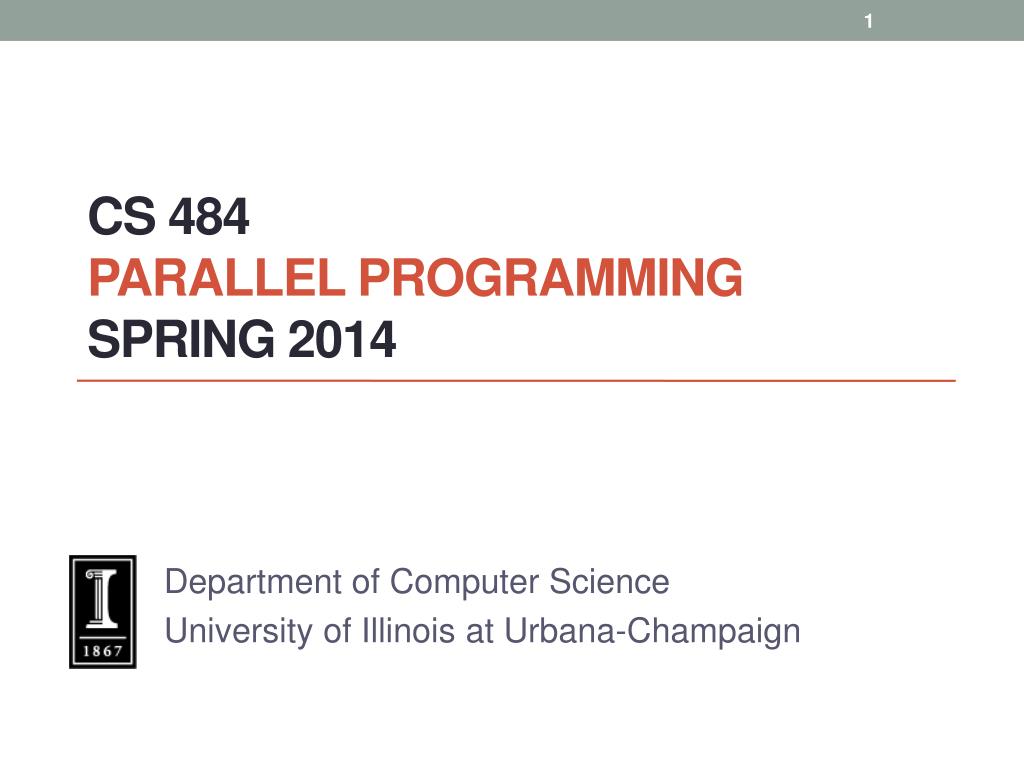 1

CS 484
PARALLEL PROGRAMMING
SPRING 2014

1867

Department of Computer Science
University of Illinois at Urbana-Champaign